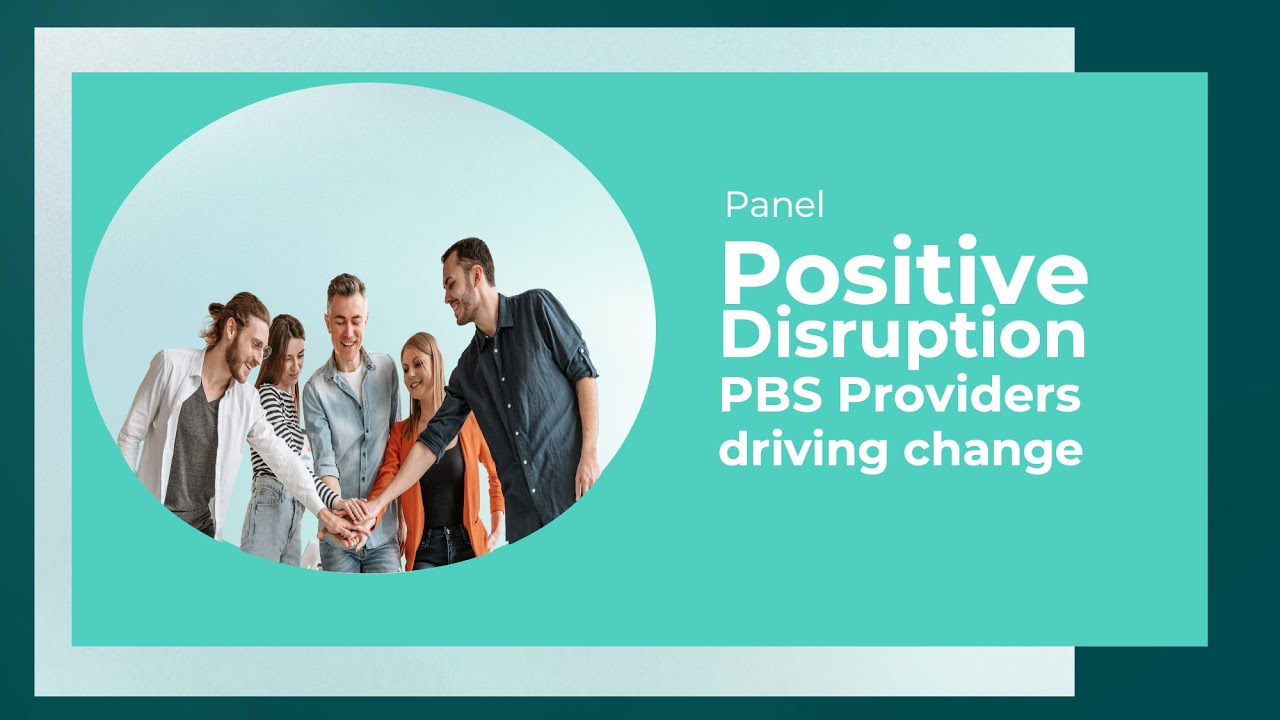 Panel

Positive Disruption PBS Providers driving change